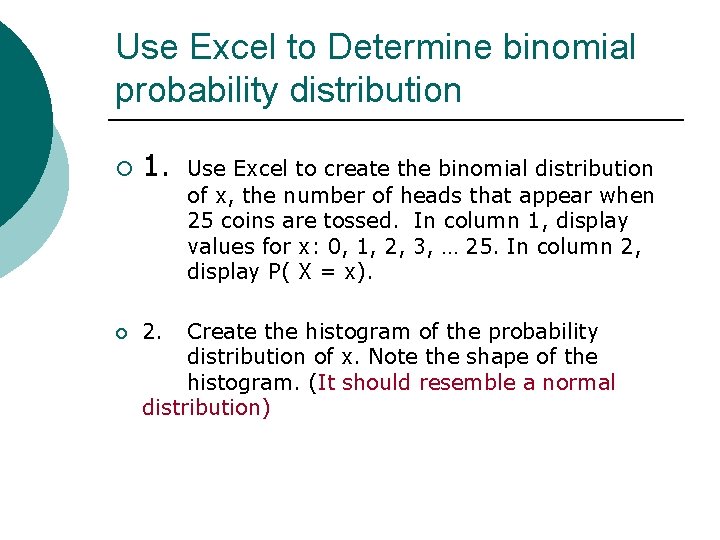 Use Excel to Determine binomial probability distribution

1. Use Excel to create the binomial distribution of x, the number of heads that appear when 25 coins are tossed. In column 1, display values for x: 0, 1, 2, 3, … 25. In column 2, display P( X = x).

2. Create the histogram of the probability distribution of x. Note the shape of the histogram. (It should resemble a normal distribution)